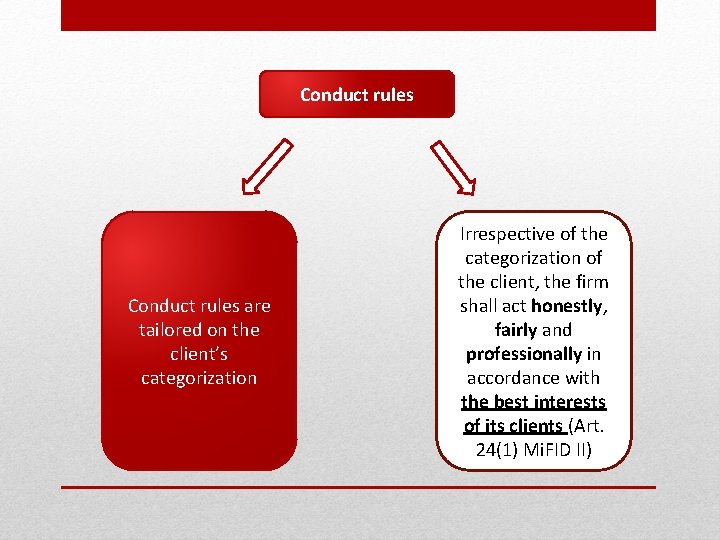 Conduct rules

Conduct rules are tailored on the client's categorization

Irrespective of the categorization of the client, the firm shall act honestly, fairly and professionally in accordance with the best interests of its clients (Art. 24(1) MiFID II)